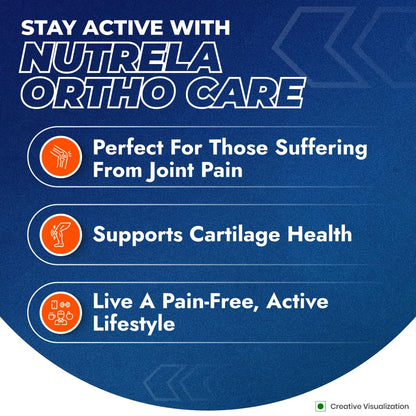 STAY ACTIVE WITH
NUTRELA ORTHO CARE

Perfect For Those Suffering From Joint Pain

Supports Cartilage Health

Live A Pain-Free, Active Lifestyle

Creative Visualization